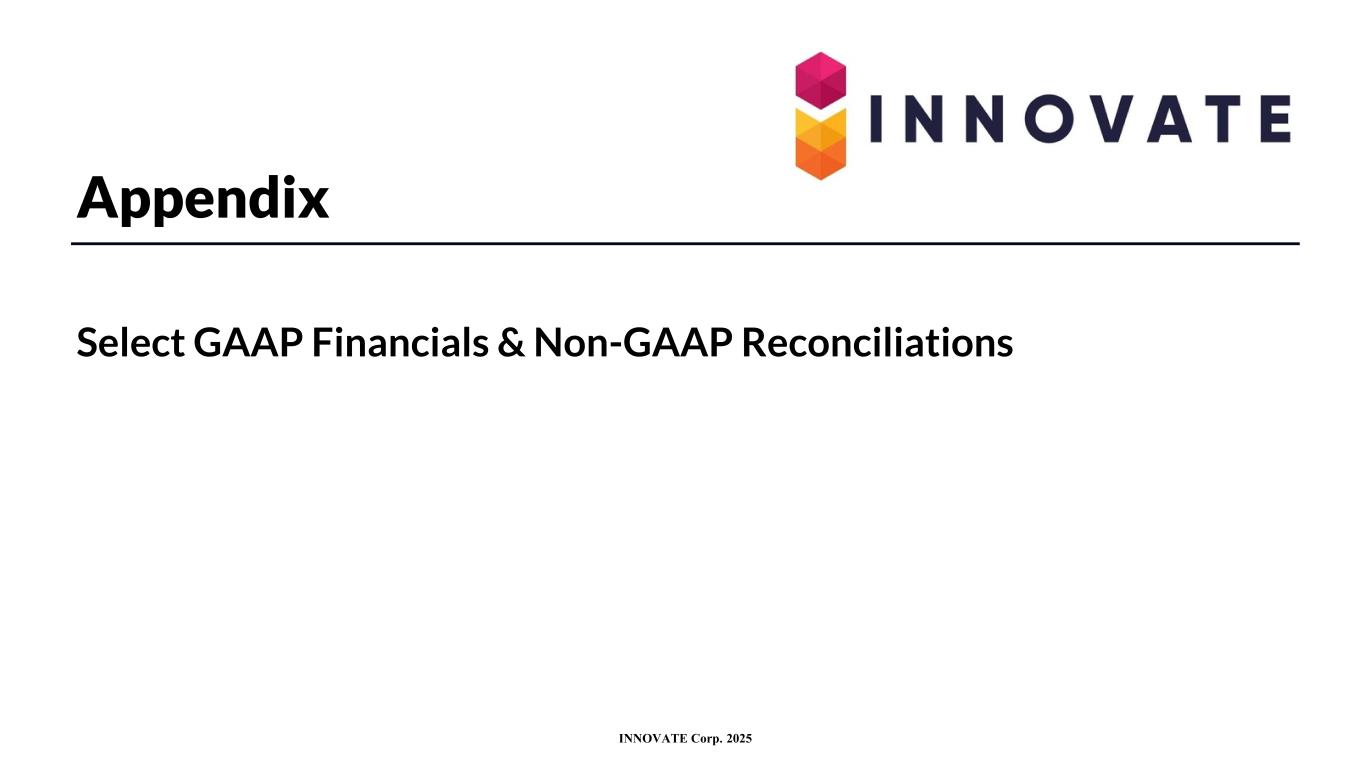 INNOVATE

Appendix

Select GAAP Financials & Non-GAAP Reconciliations

INNOVATE Corp. 2025